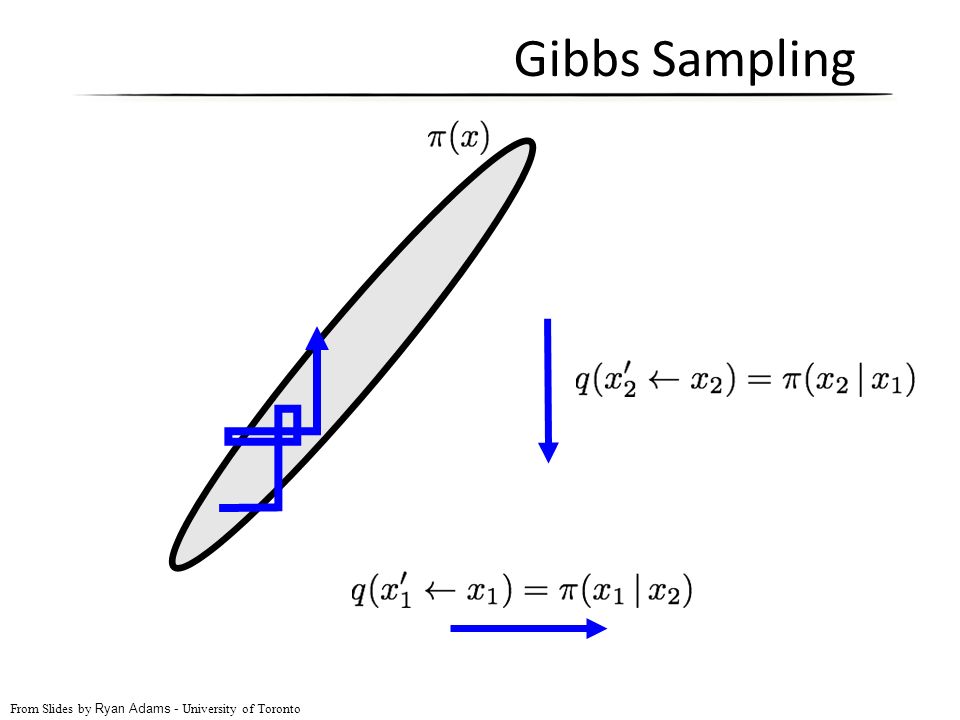 Gibbs Sampling

$\pi(x)$

$q(x_2' \leftarrow x_2) = \pi(x_2 \,|\, x_1)$

$q(x_1' \leftarrow x_1) = \pi(x_1 \,|\, x_2)$

From Slides by Ryan Adams - University of Toronto